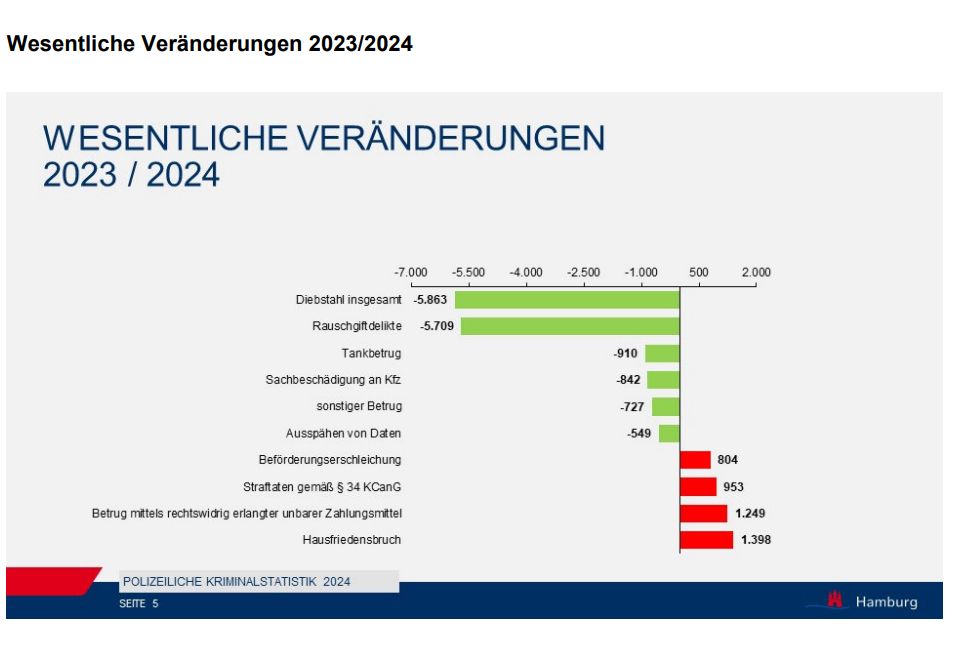 Wesentliche Veränderungen 2023/2024

WESENTLICHE VERÄNDERUNGEN
2023 / 2024

-7.000 -5.500 -4.000 -2.500 -1.000 500 2.000

Diebstahl insgesamt -5.863
Rauschgiftdelikte -5.709
Tankbetrug -910
Sachbeschädigung an Kfz -842
sonstiger Betrug -727
Ausspähen von Daten -549
Beförderungserschleichung 804
Straftaten gemäß § 34 KCanG 953
Betrug mittels rechtswidrig erlangter unbarer Zahlungsmittel 1.249
Hausfriedensbruch 1.398

POLIZEILICHE KRIMINALSTATISTIK 2024
SEITE 5
Hamburg